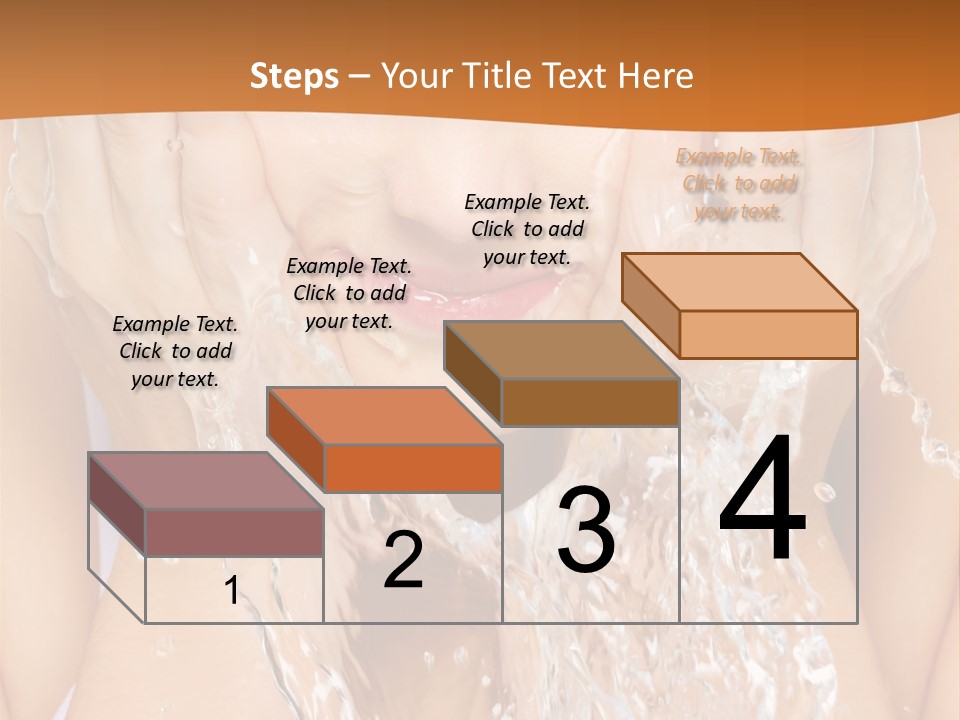 Steps – Your Title Text Here

Example Text. Click to add your text.

Example Text. Click to add your text.

Example Text. Click to add your text.

Example Text. Click to add your text.

1

2

3

4